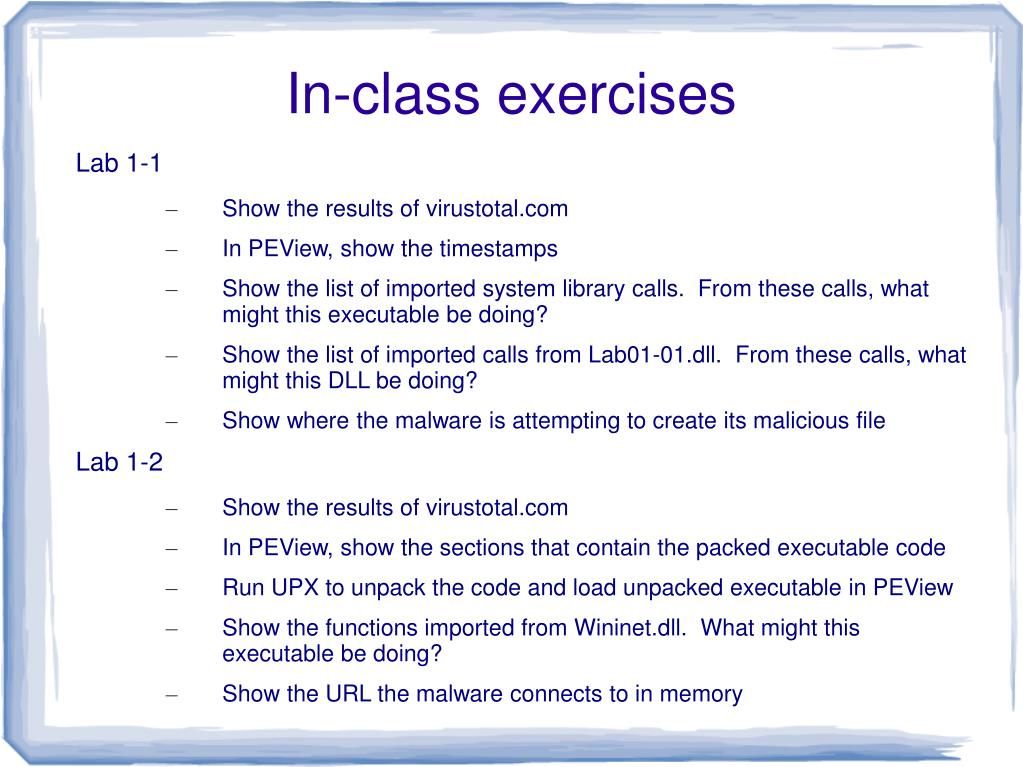 In-class exercises

Lab 1-1

– Show the results of virustotal.com

– In PEView, show the timestamps

– Show the list of imported system library calls. From these calls, what might this executable be doing?

– Show the list of imported calls from Lab01-01.dll. From these calls, what might this DLL be doing?

– Show where the malware is attempting to create its malicious file

Lab 1-2

– Show the results of virustotal.com

– In PEView, show the sections that contain the packed executable code

– Run UPX to unpack the code and load unpacked executable in PEView

– Show the functions imported from Wininet.dll. What might this executable be doing?

– Show the URL the malware connects to in memory